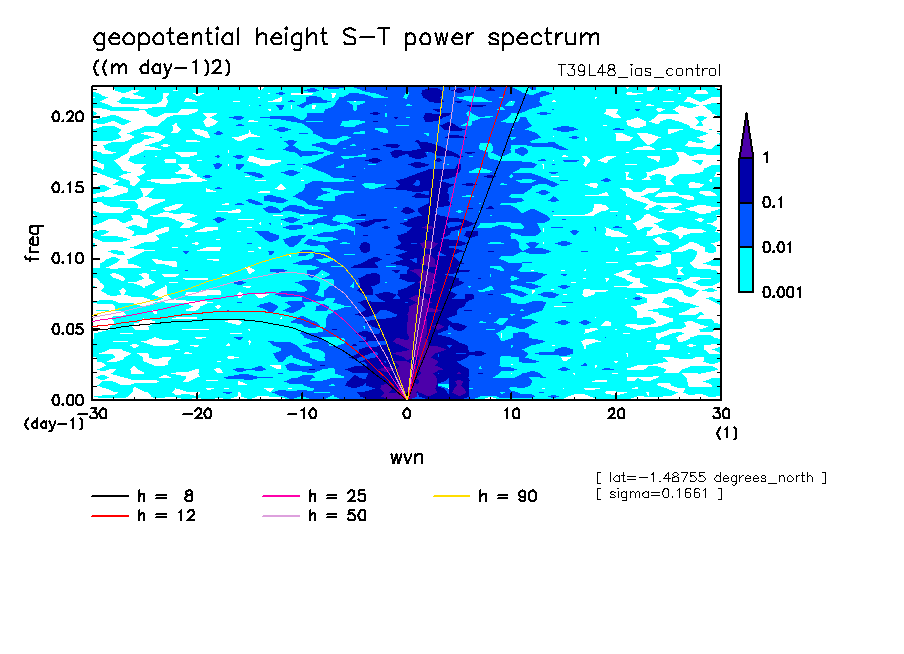 geopotential height S-T power spectrum

((m day-1)2)

T39L48_ias_control

freq

0.20

0.15

0.10

0.05

0.00

(day-1)

-30

-20

-10

0

10

20

30

(1)

wvn

1

0.1

0.01

0.001

[ lat=-1.48755 degrees_north ]
[ sigma=0.1661 ]

h = 8
h = 12
h = 25
h = 50
h = 90